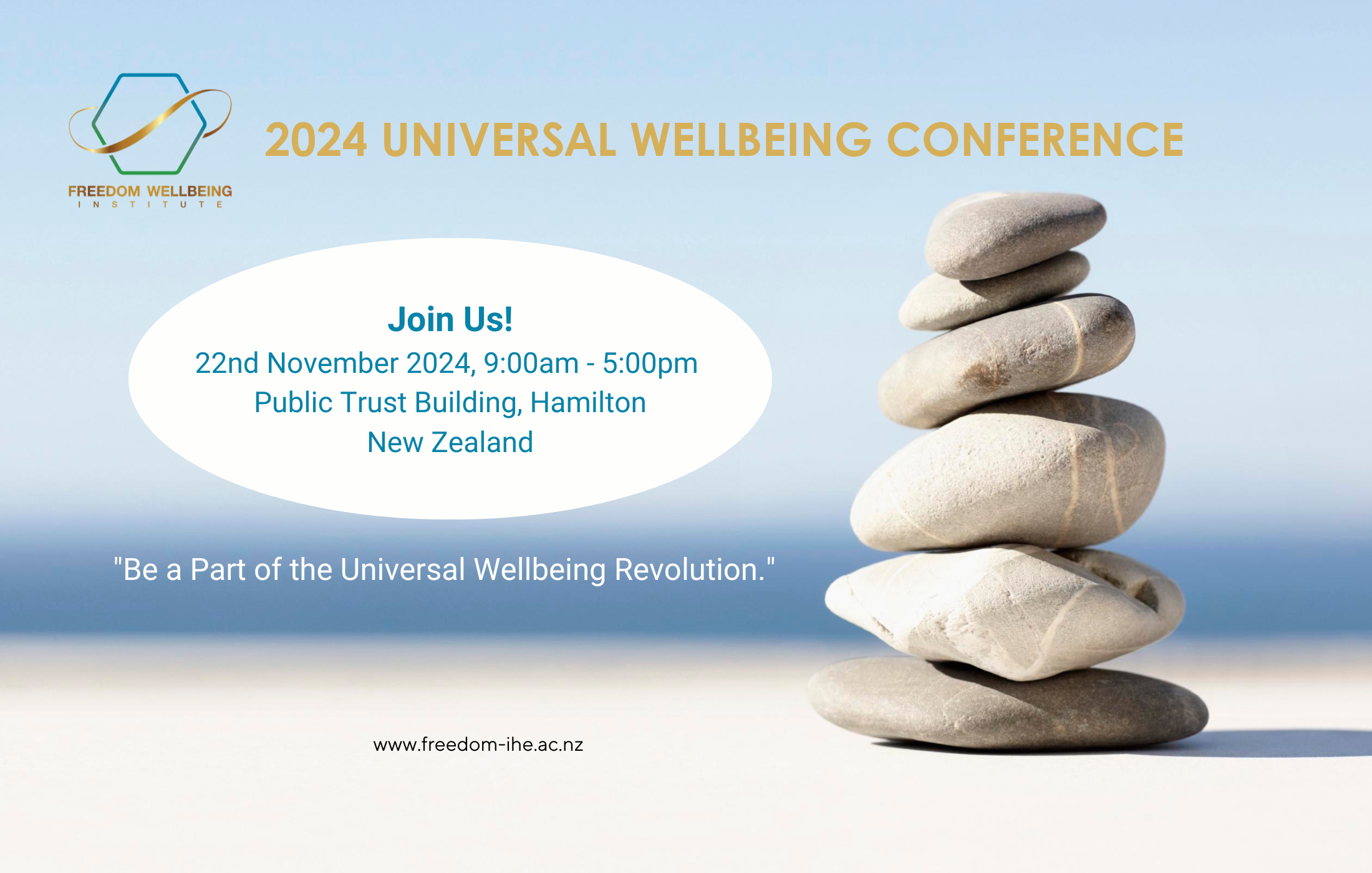 FREEDOM WELLBEING
INSTITUTE

2024 UNIVERSAL WELLBEING CONFERENCE

Join Us!
22nd November 2024, 9:00am - 5:00pm
Public Trust Building, Hamilton
New Zealand

"Be a Part of the Universal Wellbeing Revolution."

www.freedom-ihe.ac.nz